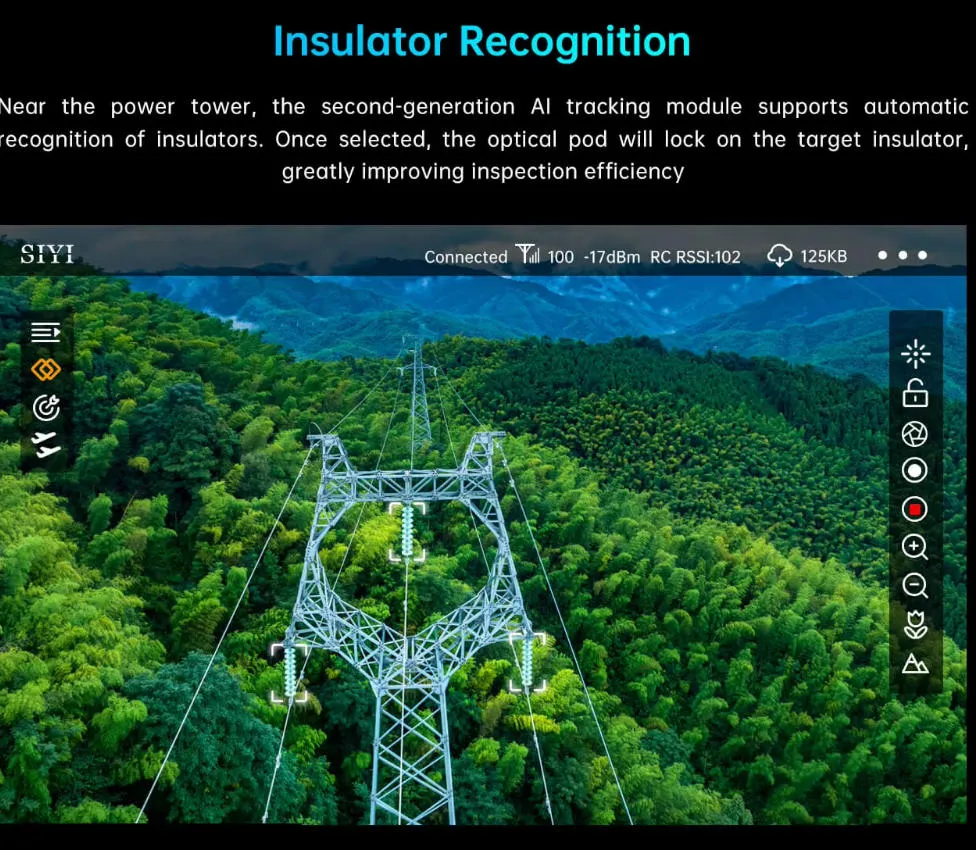 Insulator Recognition

Near the power tower, the second-generation AI tracking module supports automatic recognition of insulators. Once selected, the optical pod will lock on the target insulator, greatly improving inspection efficiency

SIYI

Connected 100 -17dBm RC RSSI:102 125KB